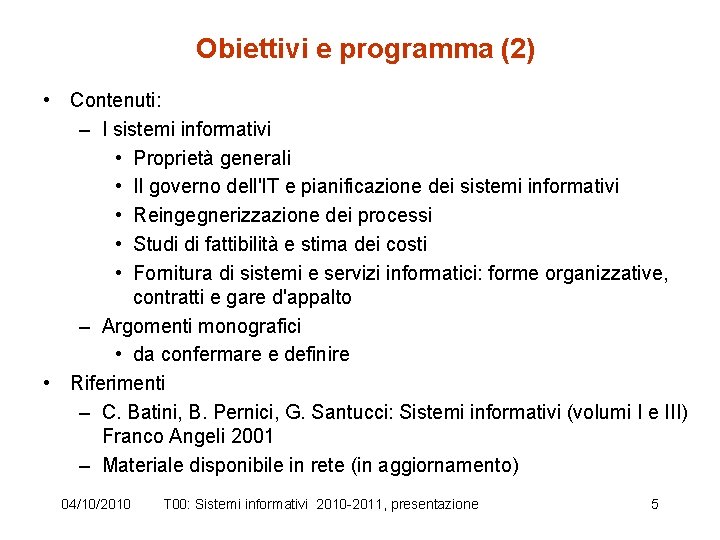 Obiettivi e programma (2)

• Contenuti:
  – I sistemi informativi
    • Proprietà generali
    • Il governo dell'IT e pianificazione dei sistemi informativi
    • Reingegnerizzazione dei processi
    • Studi di fattibilità e stima dei costi
    • Fornitura di sistemi e servizi informatici: forme organizzative, contratti e gare d'appalto
  – Argomenti monografici
    • da confermare e definire
• Riferimenti
  – C. Batini, B. Pernici, G. Santucci: Sistemi informativi (volumi I e III) Franco Angeli 2001
  – Materiale disponibile in rete (in aggiornamento)

04/10/2010 T00: Sistemi informativi 2010-2011, presentazione 5